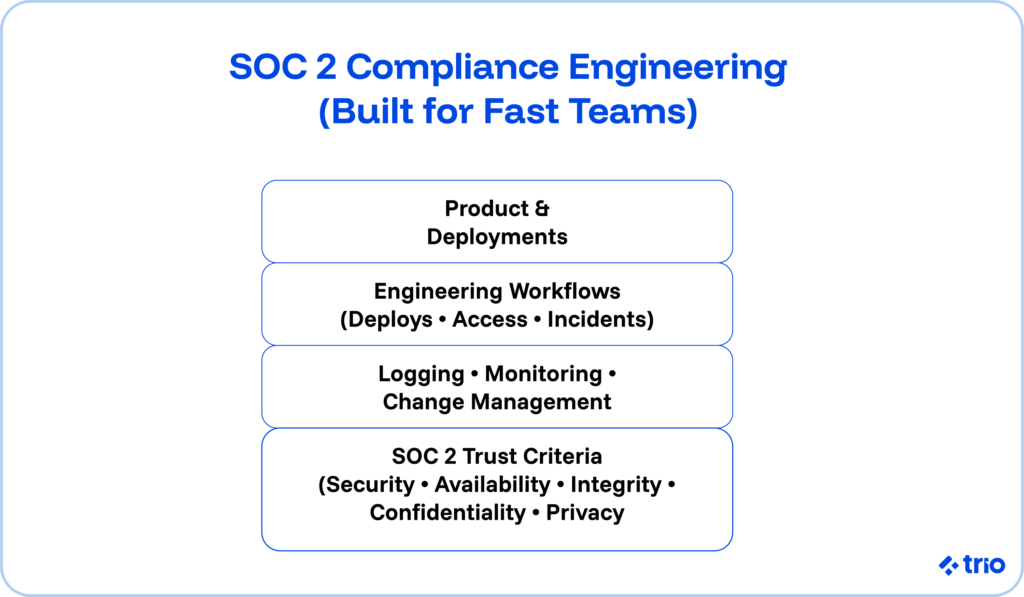 SOC 2 Compliance Engineering (Built for Fast Teams)

Product & Deployments

Engineering Workflows (Deploys • Access • Incidents)

Logging • Monitoring • Change Management

SOC 2 Trust Criteria (Security • Availability • Integrity • Confidentiality • Privacy

trio